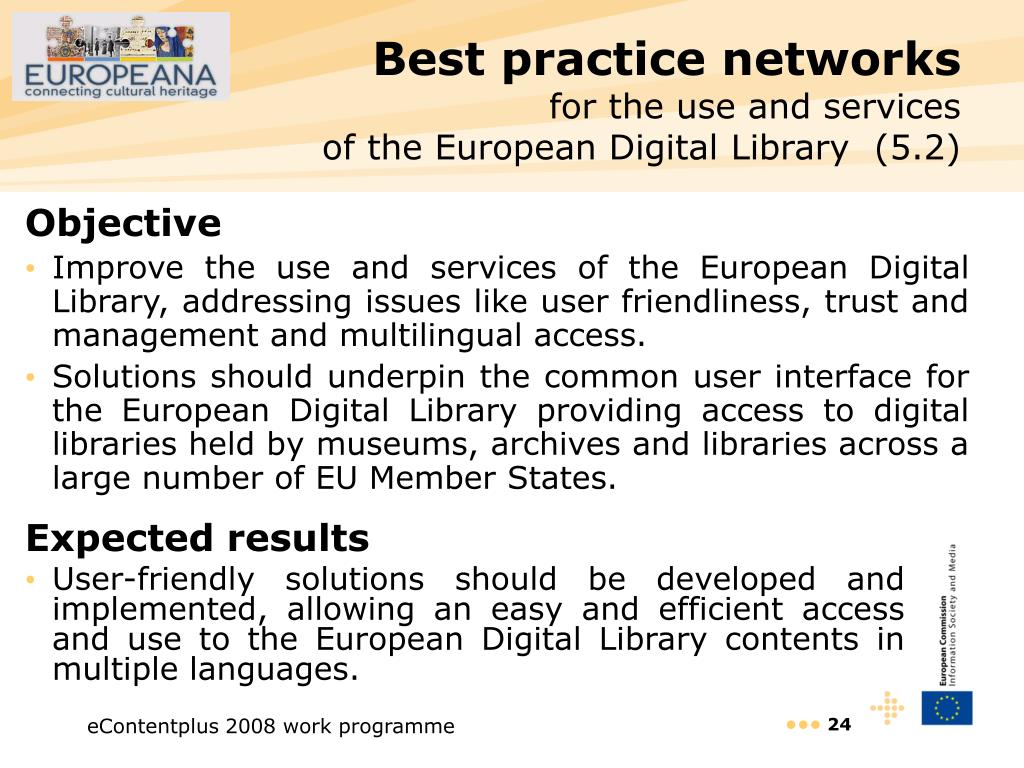 EUROPEANA
connecting cultural heritage

Best practice networks
for the use and services
of the European Digital Library (5.2)

Objective
• Improve the use and services of the European Digital Library, addressing issues like user friendliness, trust and management and multilingual access.
• Solutions should underpin the common user interface for the European Digital Library providing access to digital libraries held by museums, archives and libraries across a large number of EU Member States.

Expected results
• User-friendly solutions should be developed and implemented, allowing an easy and efficient access and use to the European Digital Library contents in multiple languages.

European Commission
Information Society and Media

eContentplus 2008 work programme

24